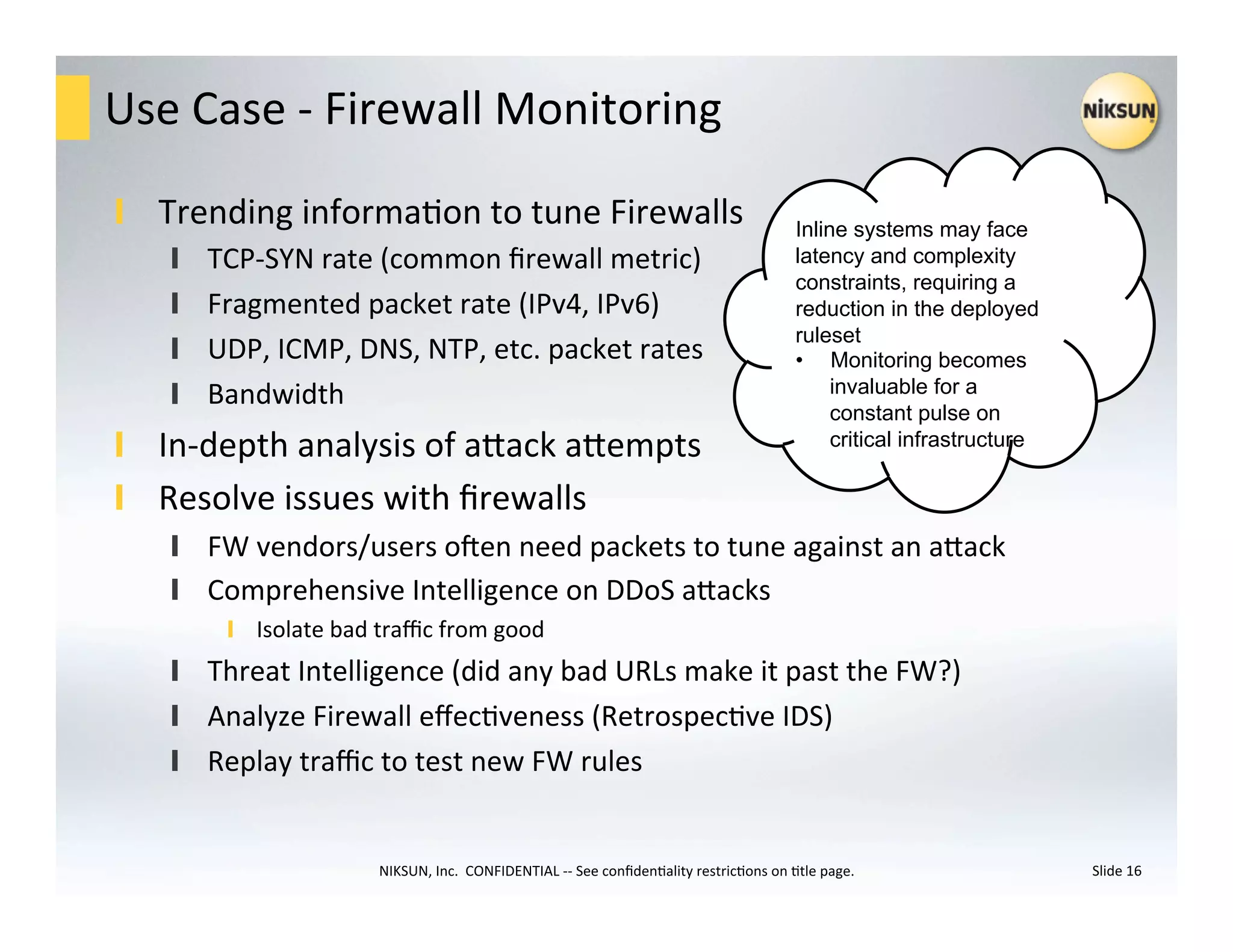 Use Case - Firewall Monitoring

NIKSUN

Trending information to tune Firewalls
TCP-SYN rate (common firewall metric)
Fragmented packet rate (IPv4, IPv6)
UDP, ICMP, DNS, NTP, etc. packet rates
Bandwidth
In-depth analysis of attack attempts
Resolve issues with firewalls
FW vendors/users often need packets to tune against an attack
Comprehensive Intelligence on DDoS attacks
Isolate bad traffic from good
Threat Intelligence (did any bad URLs make it past the FW?)
Analyze Firewall effectiveness (Retrospective IDS)
Replay traffic to test new FW rules

Inline systems may face latency and complexity constraints, requiring a reduction in the deployed ruleset
• Monitoring becomes invaluable for a constant pulse on critical infrastructure

NIKSUN, Inc. CONFIDENTIAL -- See confidentiality restrictions on title page.

Slide 16